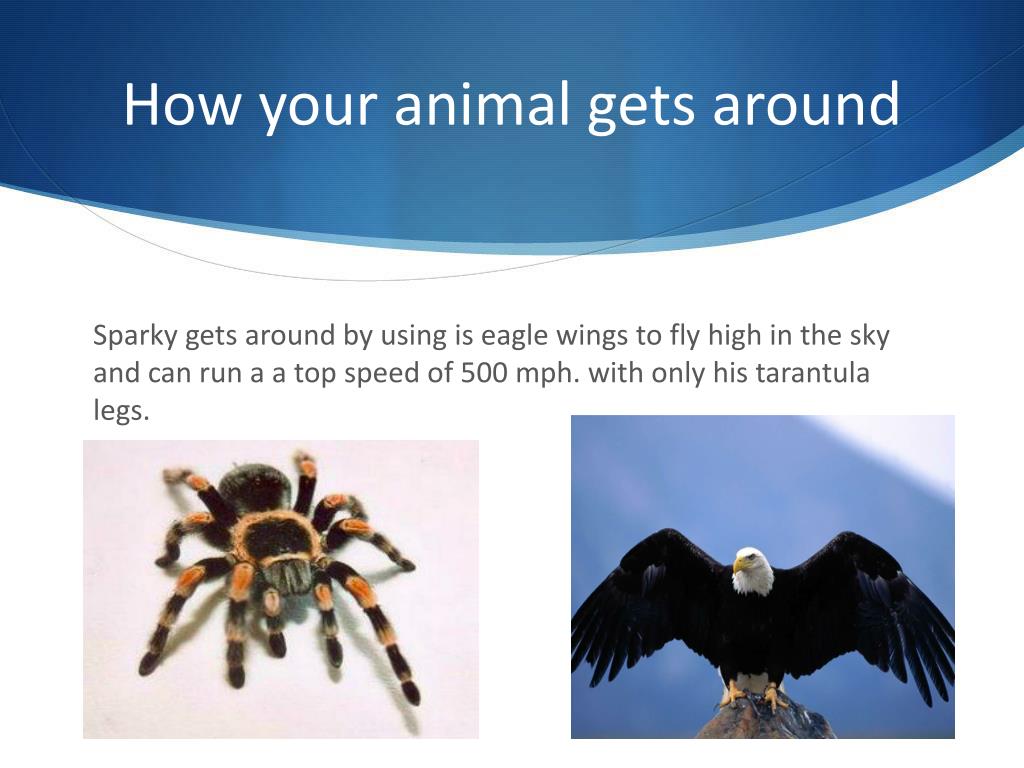 How your animal gets around

Sparky gets around by using is eagle wings to fly high in the sky and can run a a top speed of 500 mph. with only his tarantula legs.